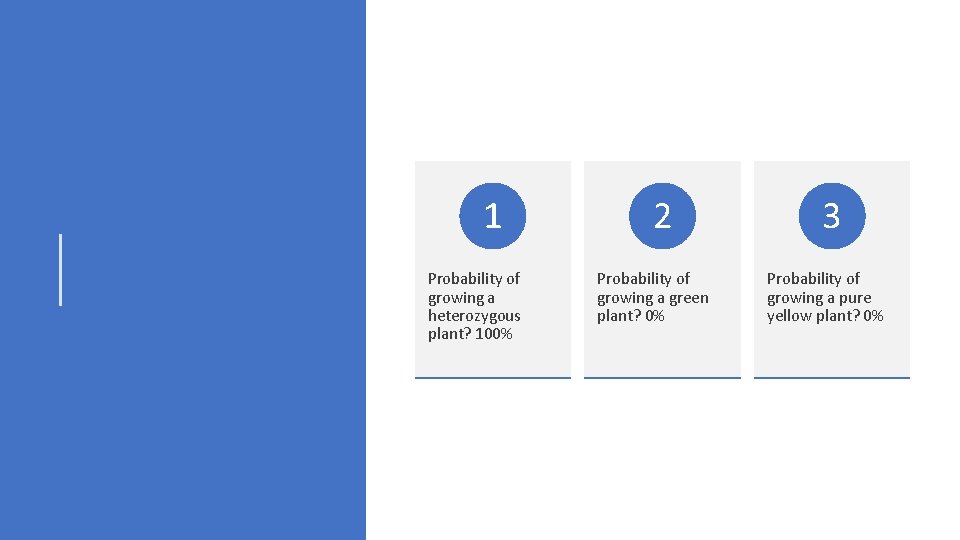 1

Probability of growing a heterozygous plant? 100%

2

Probability of growing a green plant? 0%

3

Probability of growing a pure yellow plant? 0%